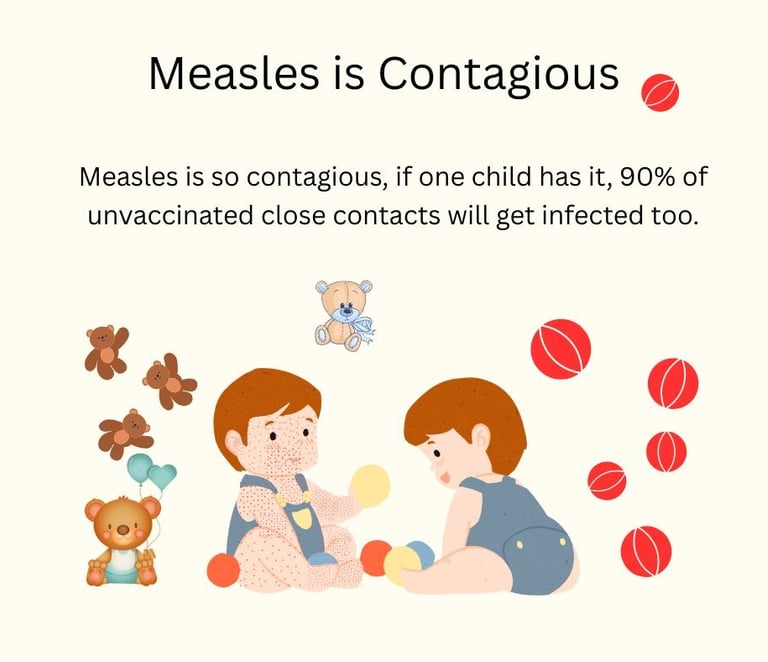 Measles is Contagious

Measles is so contagious, if one child has it, 90% of unvaccinated close contacts will get infected too.